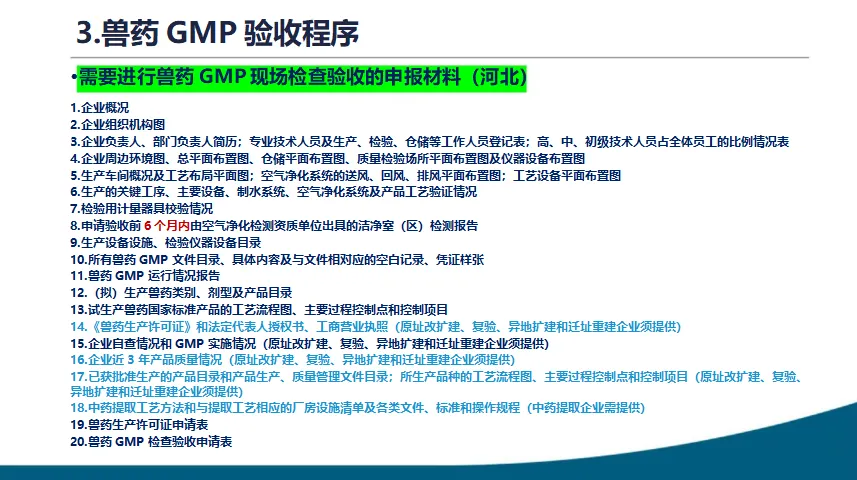 3.兽药 GMP 验收程序

•需要进行兽药 GMP 现场检查验收的申报材料（河北）

1.企业概况
2.企业组织机构图
3.企业负责人、部门负责人简历；专业技术人员及生产、检验、仓储等工作人员登记表；高、中、初级技术人员占全体员工的比例情况表
4.企业周边环境图、总平面布置图、仓储平面布置图、质量检验场所平面布置图及仪器设备布置图
5.生产车间概况及工艺布局平面图；空气净化系统的送风、回风、排风平面布置图；工艺设备平面布置图
6.生产的关键工序、主要设备、制水系统、空气净化系统及产品工艺验证情况
7.检验用计量器具校验情况
8.申请验收前 6 个月内由空气净化检测资质单位出具的洁净室（区）检测报告
9.生产设备设施、检验仪器设备目录
10.所有兽药 GMP 文件目录、具体内容及与文件相对应的空白记录、凭证样张
11.兽药 GMP 运行情况报告
12.（拟）生产兽药类别、剂型及产品目录
13.试生产兽药国家标准产品的工艺流程图、主要过程控制点和控制项目
14.《兽药生产许可证》和法定代表人授权书、工商营业执照（原址改扩建、复验、异地扩建和迁址重建企业须提供）
15.企业自查情况和 GMP 实施情况（原址改扩建、复验、异地扩建和迁址重建企业须提供）
16.企业近 3 年产品质量情况（原址改扩建、复验、异地扩建和迁址重建企业须提供）
17.已获批准生产的产品目录和产品生产、质量管理文件目录；所生产品种的工艺流程图、主要过程控制点和控制项目（原址改扩建、复验、异地扩建和迁址重建企业须提供）
18.中药提取工艺方法和与提取工艺相应的厂房设施清单及各类文件、标准和操作规程（中药提取企业需提供）
19.兽药生产许可证申请表
20.兽药 GMP 检查验收申请表